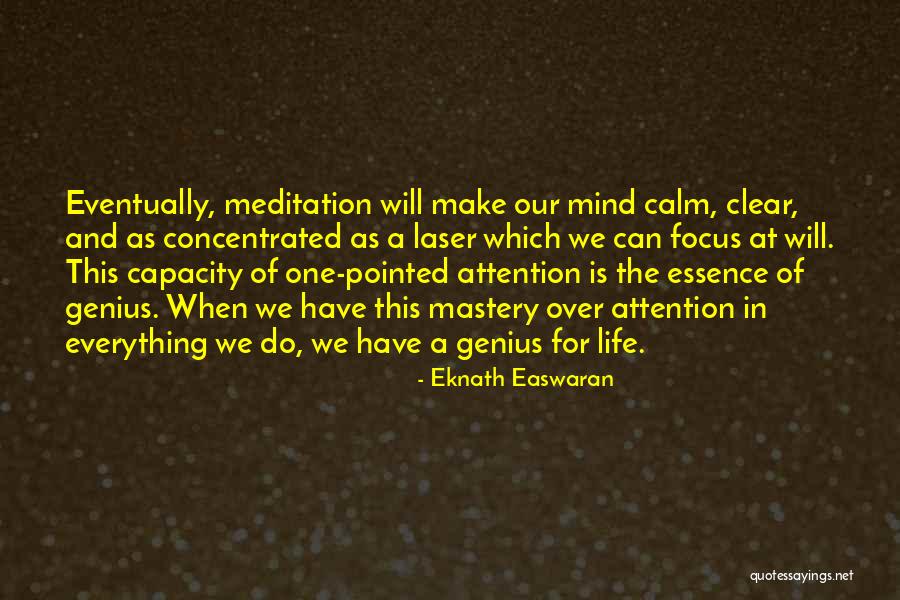 Eventually, meditation will make our mind calm, clear, and as concentrated as a laser which we can focus at will. This capacity of one-pointed attention is the essence of genius. When we have this mastery over attention in everything we do, we have a genius for life.

- Eknath Easwaran

quotessayings.net